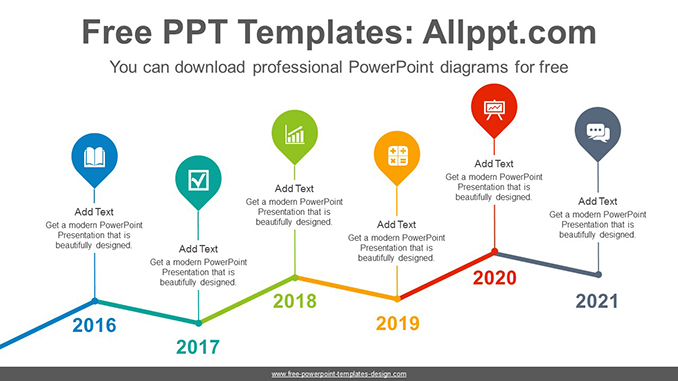 Free PPT Templates: Allppt.com

You can download professional PowerPoint diagrams for free

Add Text
Get a modern PowerPoint Presentation that is beautifully designed.

2016

Add Text
Get a modern PowerPoint Presentation that is beautifully designed.

2017

Add Text
Get a modern PowerPoint Presentation that is beautifully designed.

2018

Add Text
Get a modern PowerPoint Presentation that is beautifully designed.

2019

Add Text
Get a modern PowerPoint Presentation that is beautifully designed.

2020

Add Text
Get a modern PowerPoint Presentation that is beautifully designed.

2021

www.free-powerpoint-templates-design.com